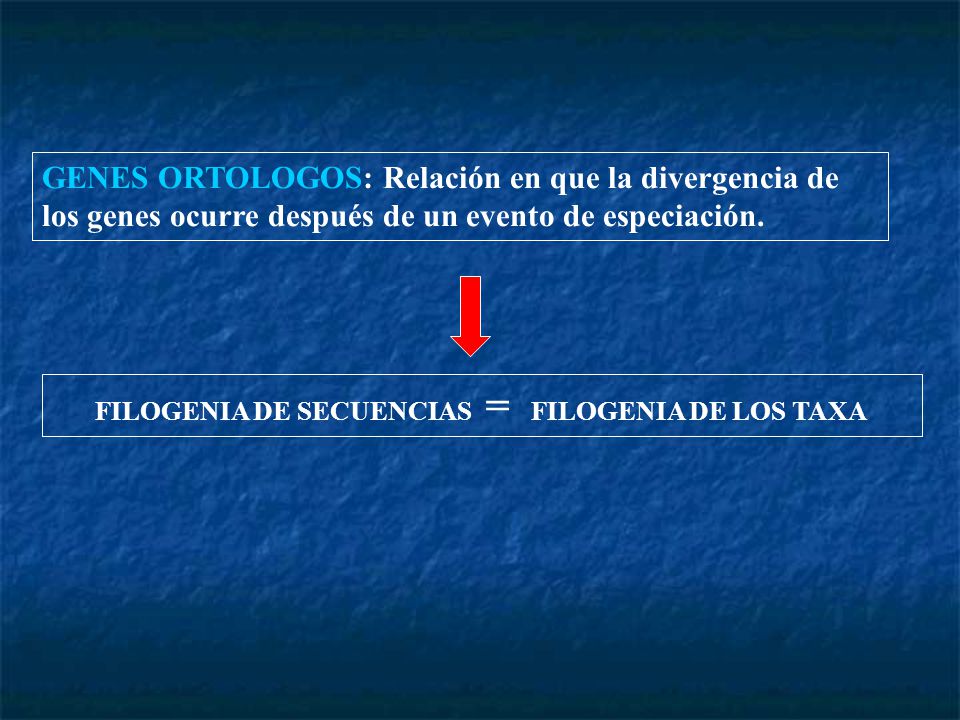 GENES ORTOLOGOS: Relación en que la divergencia de los genes ocurre después de un evento de especiación.

FILOGENIA DE SECUENCIAS = FILOGENIA DE LOS TAXA